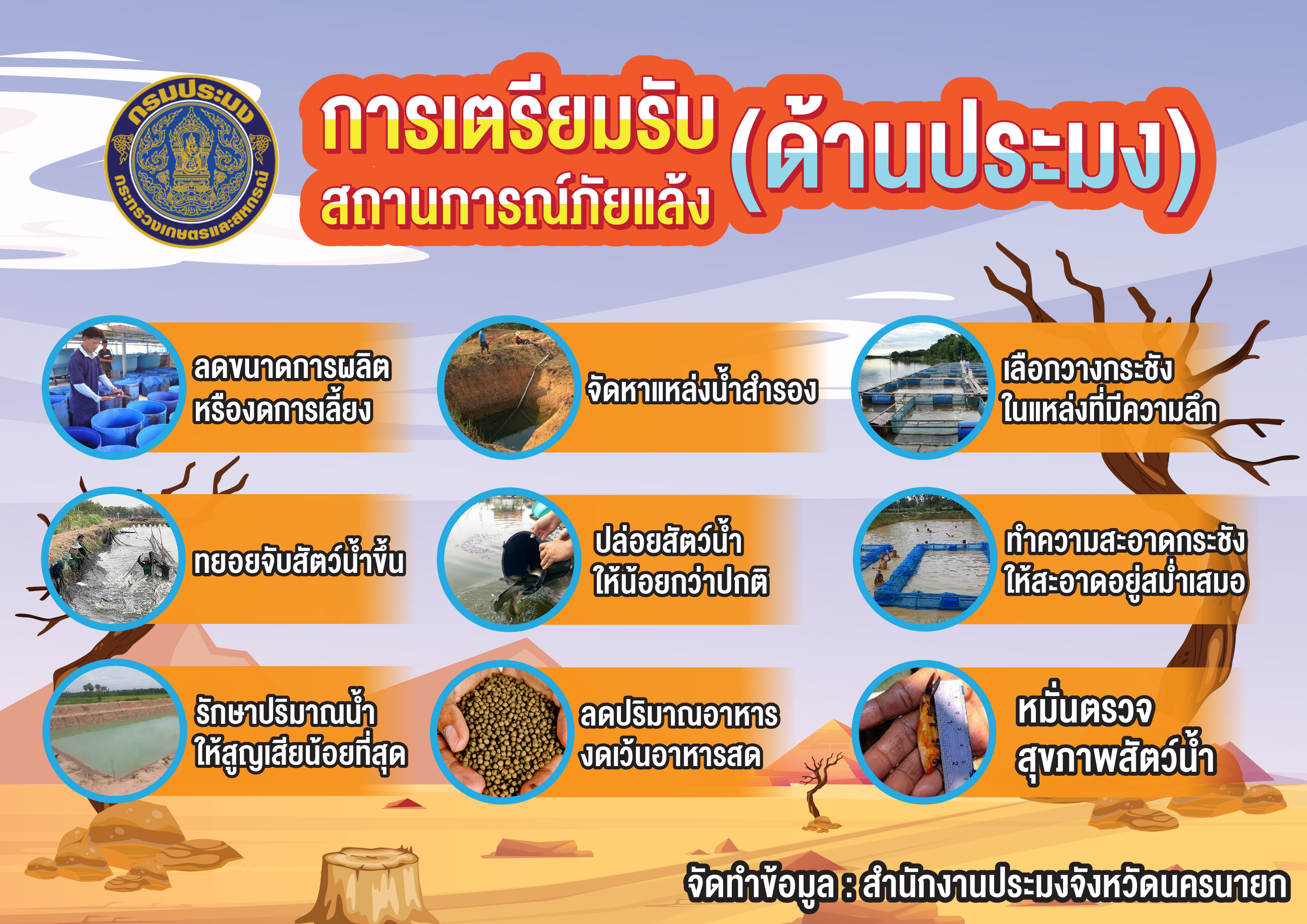 กรมประมง
กระทรวงเกษตรและสหกรณ์

การเตรียมรับ
สถานการณ์ภัยแล้ง
(ด้านประมง)

ลดขนาดการผลิต
หรืองดการเลี้ยง

จัดหาแหล่งน้ำสำรอง

เลือกวางกระชัง
ในแหล่งที่มีความลึก

ทยอยจับสัตว์น้ำขึ้น

ปล่อยสัตว์น้ำ
ให้น้อยกว่าปกติ

ทำความสะอาดกระชัง
ให้สะอาดอยู่สม่ำเสมอ

รักษาปริมาณน้ำ
ให้สูญเสียน้อยที่สุด

ลดปริมาณอาหาร
งดเว้นอาหารสด

หมั่นตรวจ
สุขภาพสัตว์น้ำ

จัดทำข้อมูล : สำนักงานประมงจังหวัดนครนายก